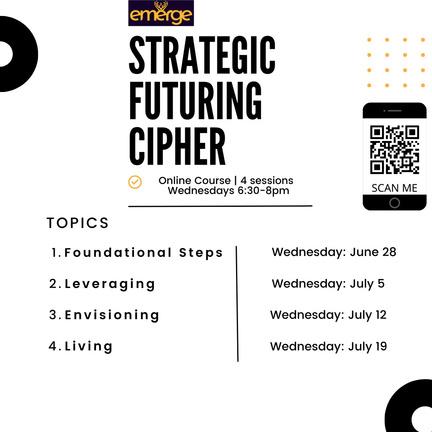 emerge

STRATEGIC FUTURING CIPHER

Online Course | 4 sessions
Wednesdays 6:30-8pm

SCAN ME

TOPICS

1. Foundational Steps
2. Leveraging
3. Envisioning
4. Living

Wednesday: June 28
Wednesday: July 5
Wednesday: July 12
Wednesday: July 19